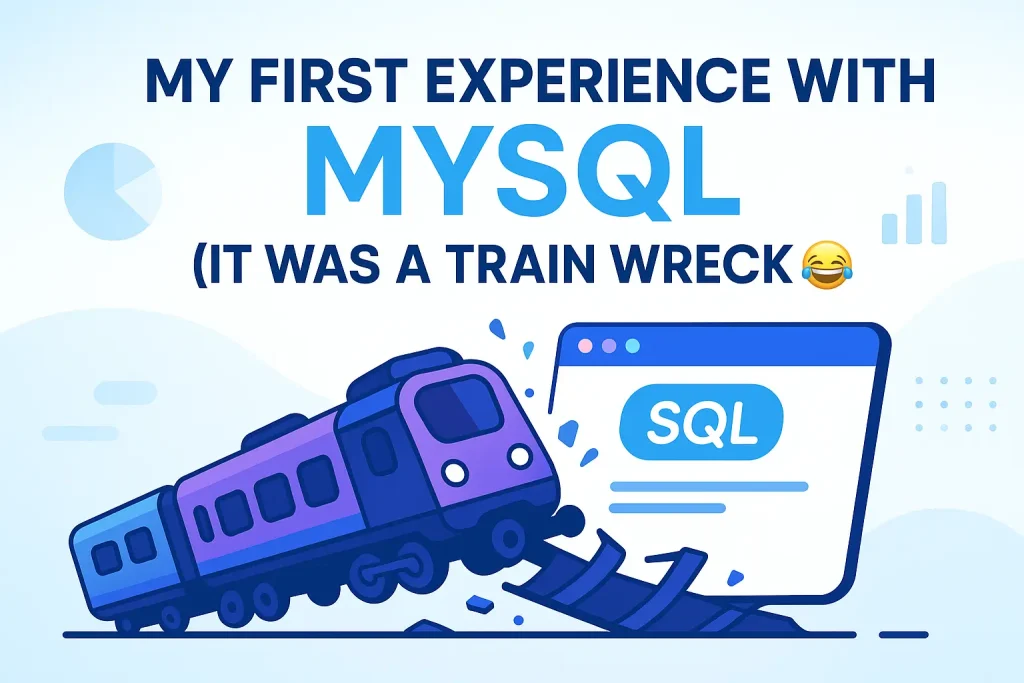 MY FIRST EXPERIENCE WITH
MYSQL
(IT WAS A TRAIN WRECK 😂

SQL